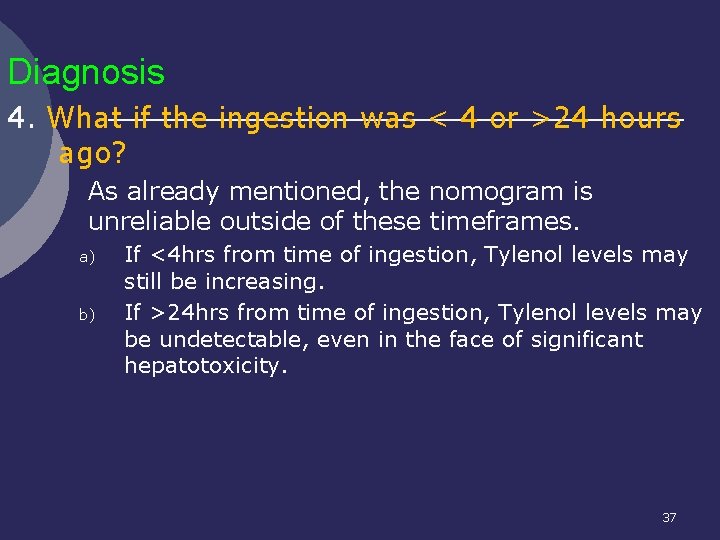 Diagnosis

4. What if the ingestion was < 4 or >24 hours ago?

As already mentioned, the nomogram is unreliable outside of these timeframes.

a) If <4hrs from time of ingestion, Tylenol levels may still be increasing.

b) If >24hrs from time of ingestion, Tylenol levels may be undetectable, even in the face of significant hepatotoxicity.

37